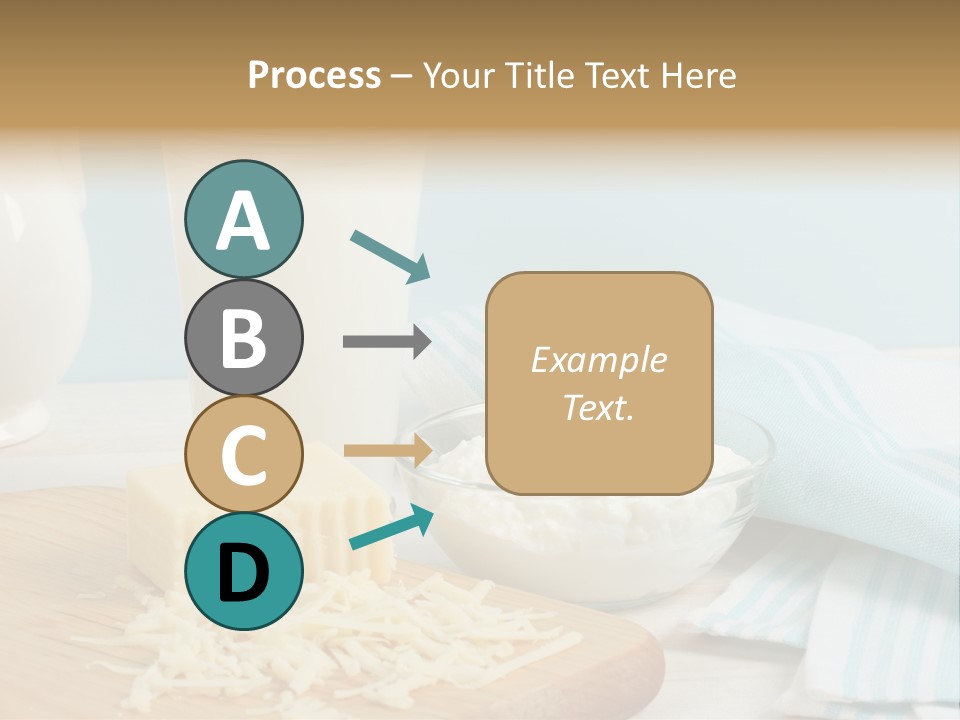 Process – Your Title Text Here

A

B

C

D

Example Text.